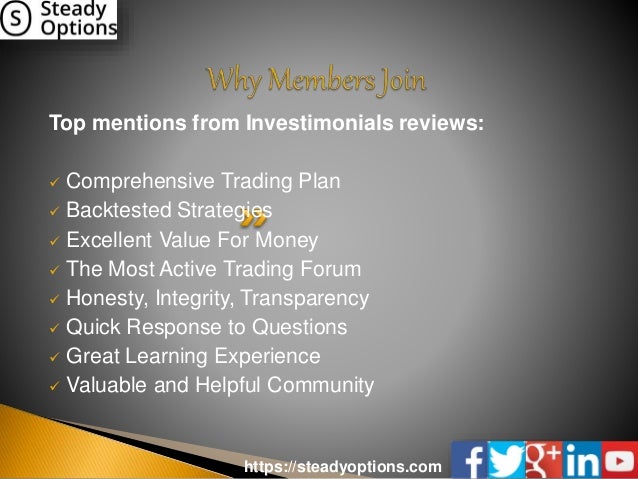 S Steady Options

Why Members Join

Top mentions from Investimonials reviews:

✓ Comprehensive Trading Plan
✓ Backtested Strategies
✓ Excellent Value For Money
✓ The Most Active Trading Forum
✓ Honesty, Integrity, Transparency
✓ Quick Response to Questions
✓ Great Learning Experience
✓ Valuable and Helpful Community

https://steadyoptions.com

f g+ in